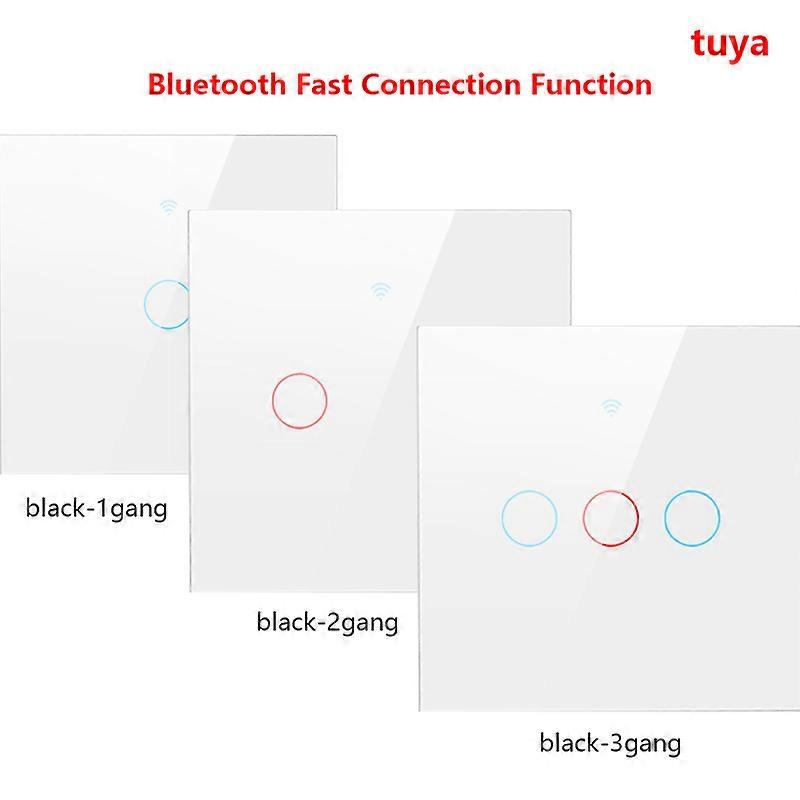 tuya

Bluetooth Fast Connection Function

black-1gang

black-2gang

black-3gang